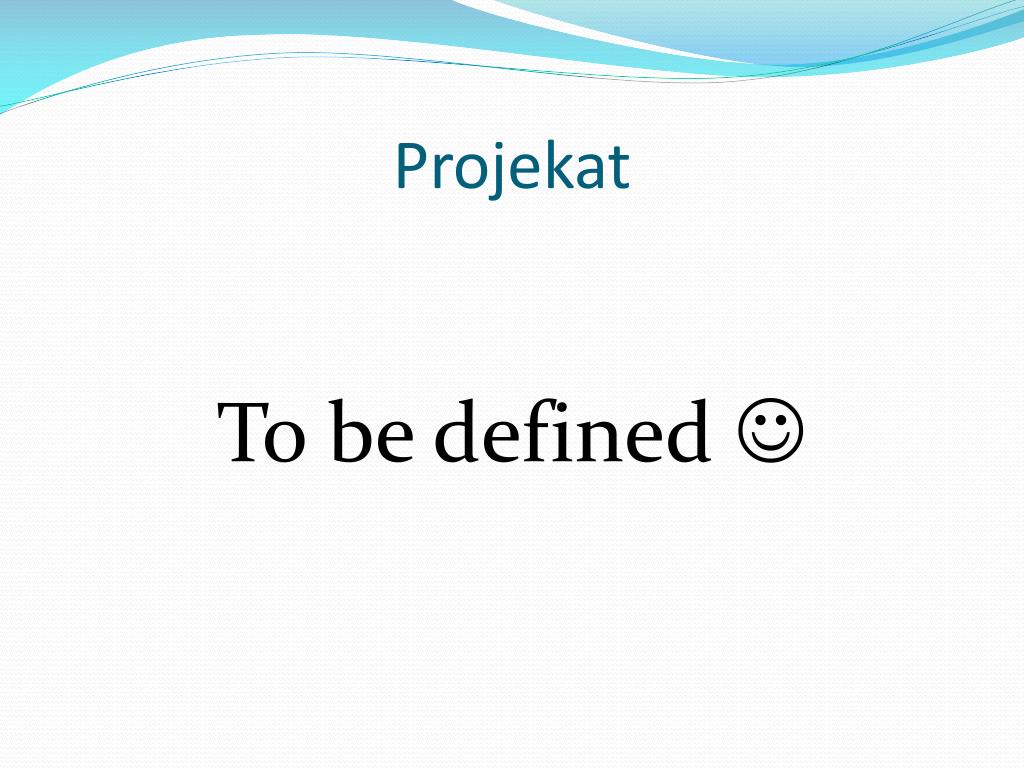 Projekat

To be defined ☺